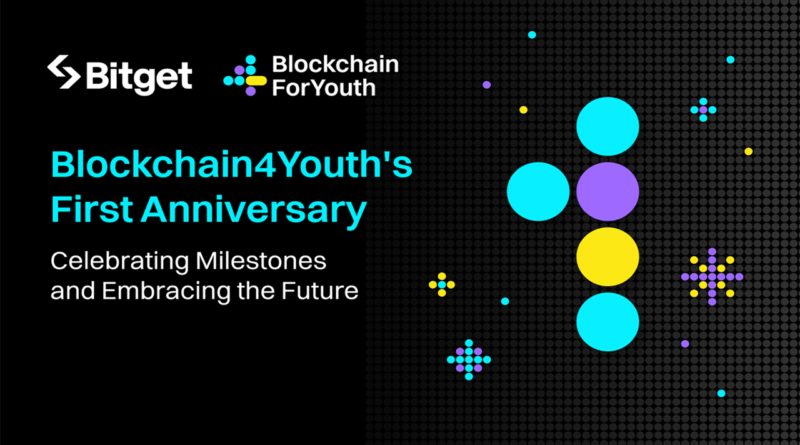 Bitget

Blockchain ForYouth

Blockchain4Youth's First Anniversary

Celebrating Milestones and Embracing the Future